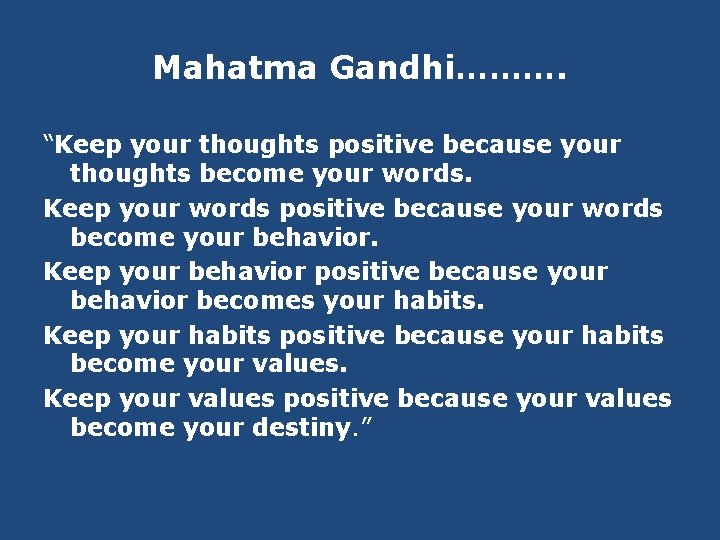 Mahatma Gandhi……….

“Keep your thoughts positive because your thoughts become your words.

Keep your words positive because your words become your behavior.

Keep your behavior positive because your behavior becomes your habits.

Keep your habits positive because your habits become your values.

Keep your values positive because your values become your destiny.”